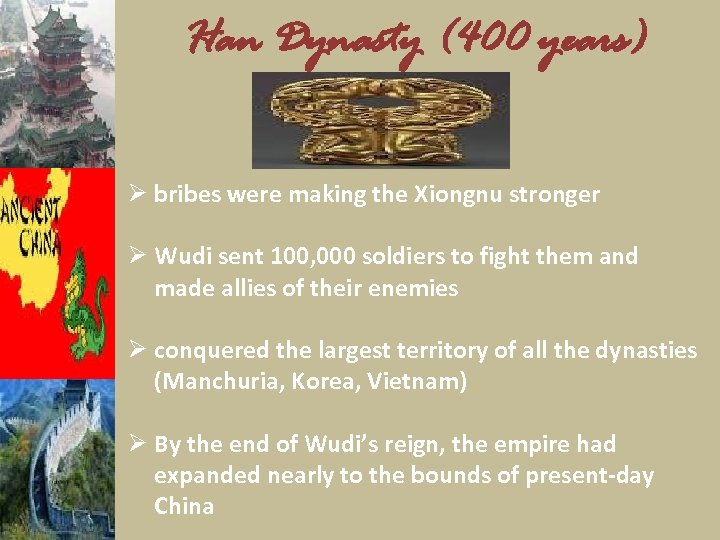 Han Dynasty (400 years)

ANCIENT CHINA

➢ bribes were making the Xiongnu stronger

➢ Wudi sent 100,000 soldiers to fight them and made allies of their enemies

➢ conquered the largest territory of all the dynasties (Manchuria, Korea, Vietnam)

➢ By the end of Wudi's reign, the empire had expanded nearly to the bounds of present-day China